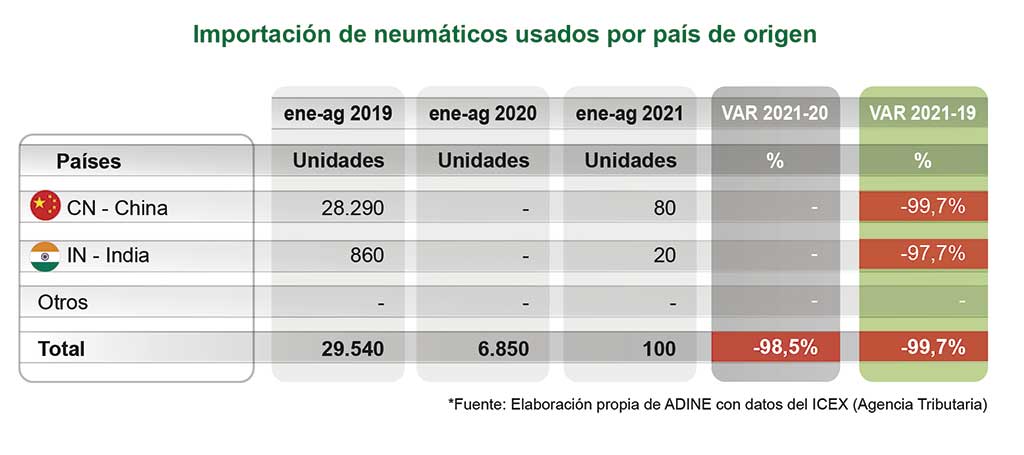 Importación de neumáticos usados por país de origen

|  | ene-ag 2019 | ene-ag 2020 | ene-ag 2021 | VAR 2021-20 | VAR 2021-19 |
|---|---|---|---|---|---|
| Países | Unidades | Unidades | Unidades | % | % |
| CN - China | 28.290 | - | 80 | - | -99,7% |
| IN - India | 860 | - | 20 | - | -97,7% |
| Otros | - | - | - | - | - |
| Total | 29.540 | 6.850 | 100 | -98,5% | -99,7% |

*Fuente: Elaboración propia de ADINE con datos del ICEX (Agencia Tributaria)